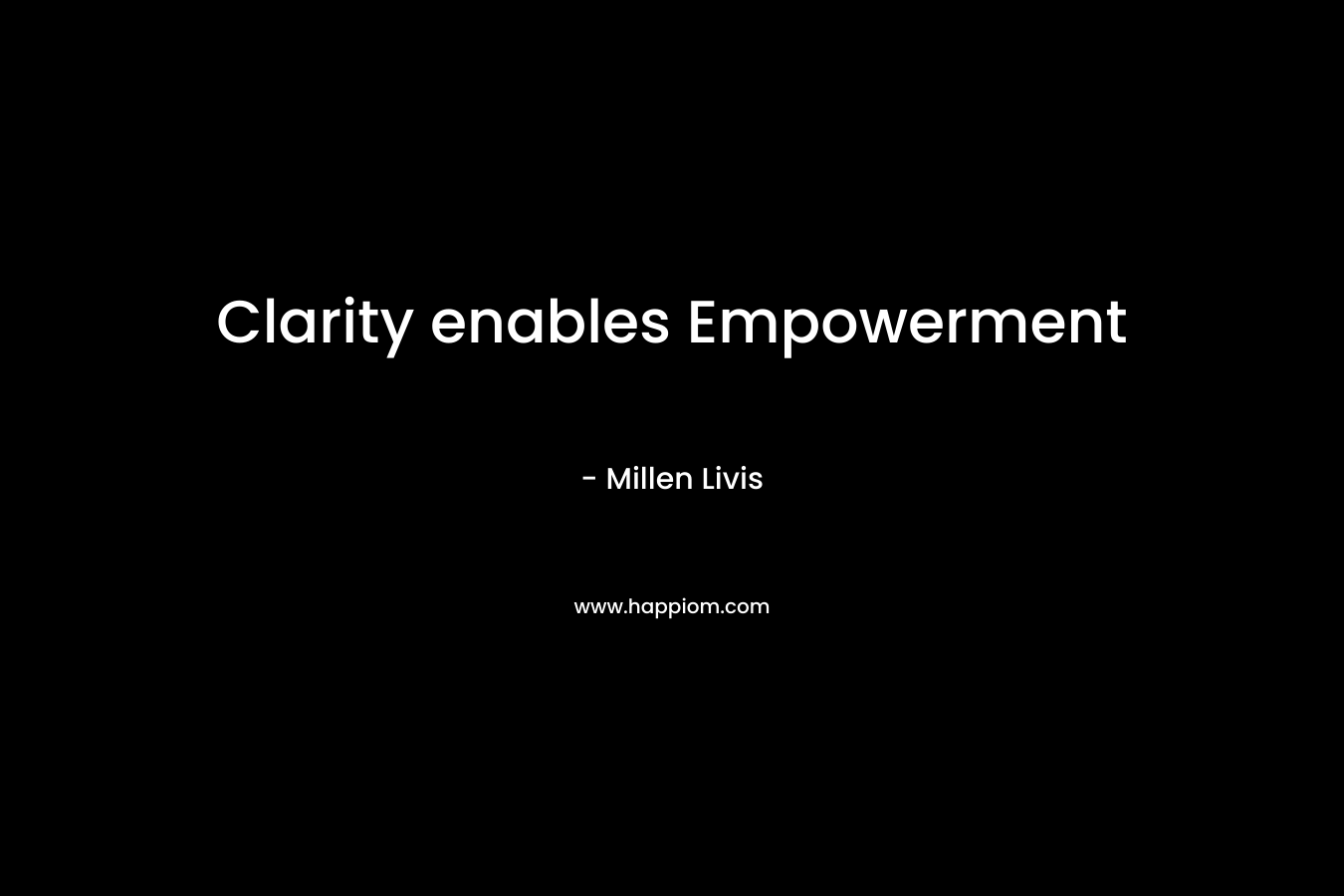 Clarity enables Empowerment

- Millen Livis

www.happiom.com